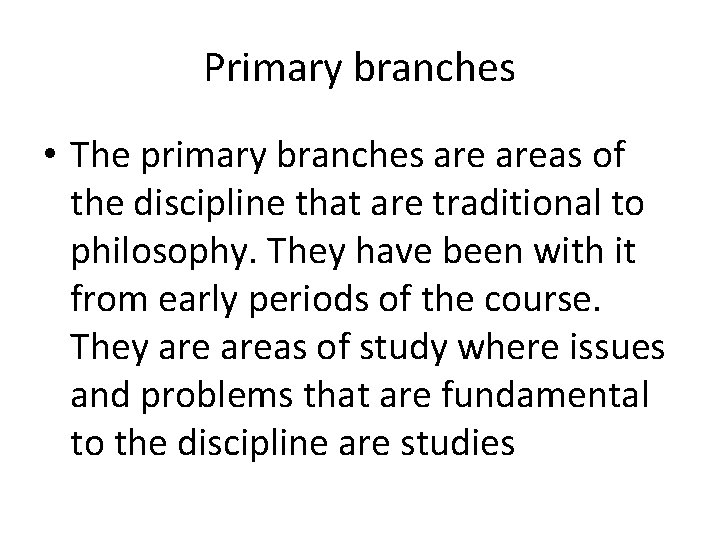 Primary branches

• The primary branches are areas of the discipline that are traditional to philosophy. They have been with it from early periods of the course. They are areas of study where issues and problems that are fundamental to the discipline are studies